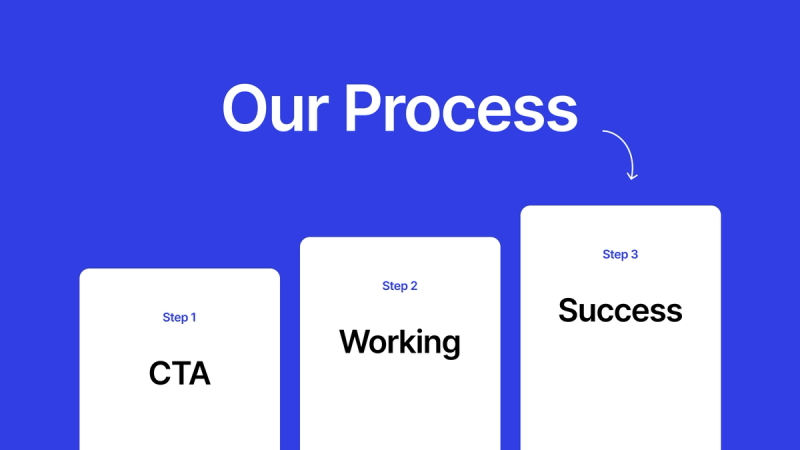 Our Process

Step 1

CTA

Step 2

Working

Step 3

Success